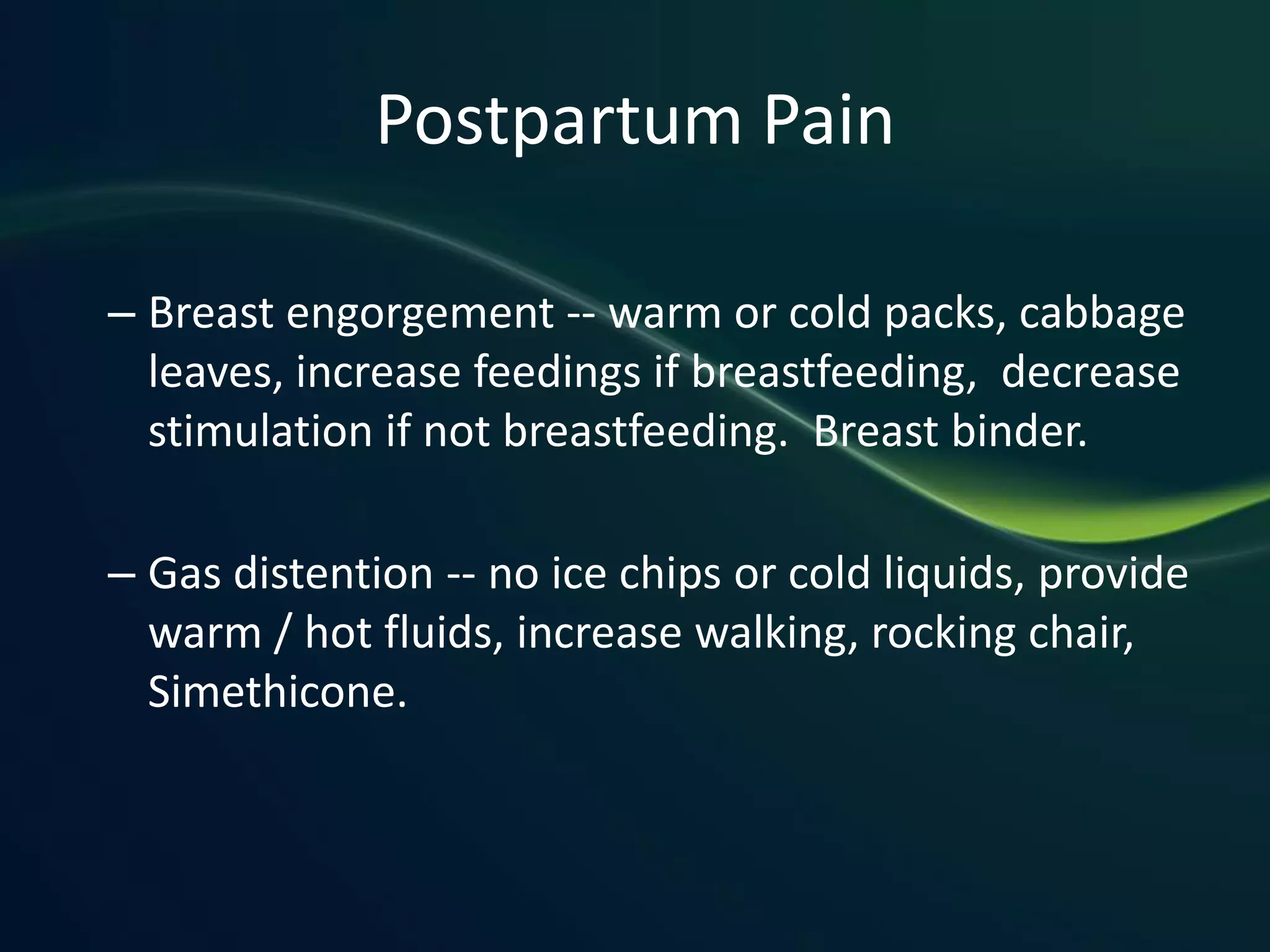 Postpartum Pain

– Breast engorgement -- warm or cold packs, cabbage leaves, increase feedings if breastfeeding,  decrease stimulation if not breastfeeding.  Breast binder.

– Gas distention -- no ice chips or cold liquids, provide warm / hot fluids, increase walking, rocking chair, Simethicone.